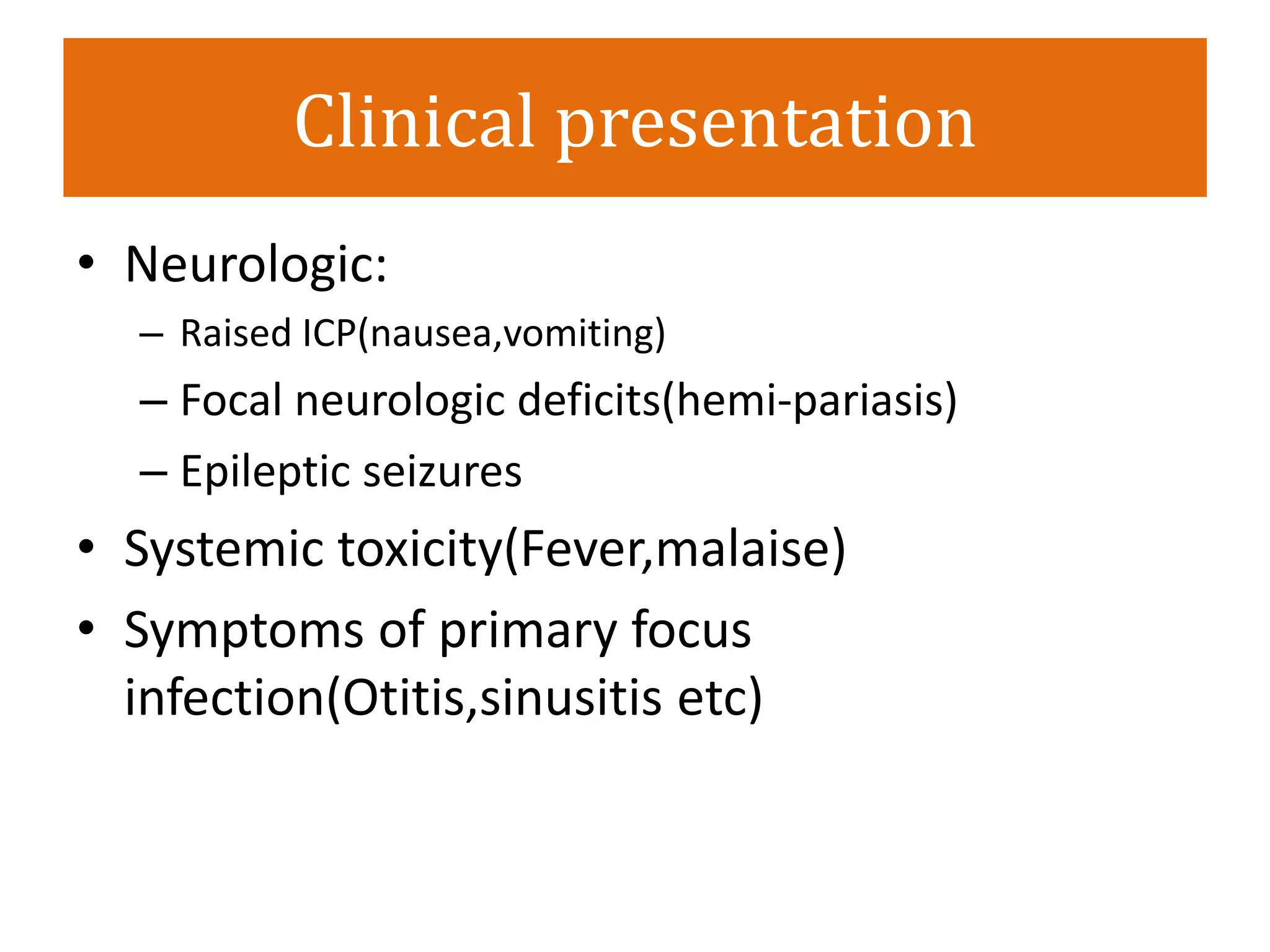 Clinical presentation

• Neurologic:
  – Raised ICP(nausea,vomiting)
  – Focal neurologic deficits(hemi-pariasis)
  – Epileptic seizures
• Systemic toxicity(Fever,malaise)
• Symptoms of primary focus infection(Otitis,sinusitis etc)